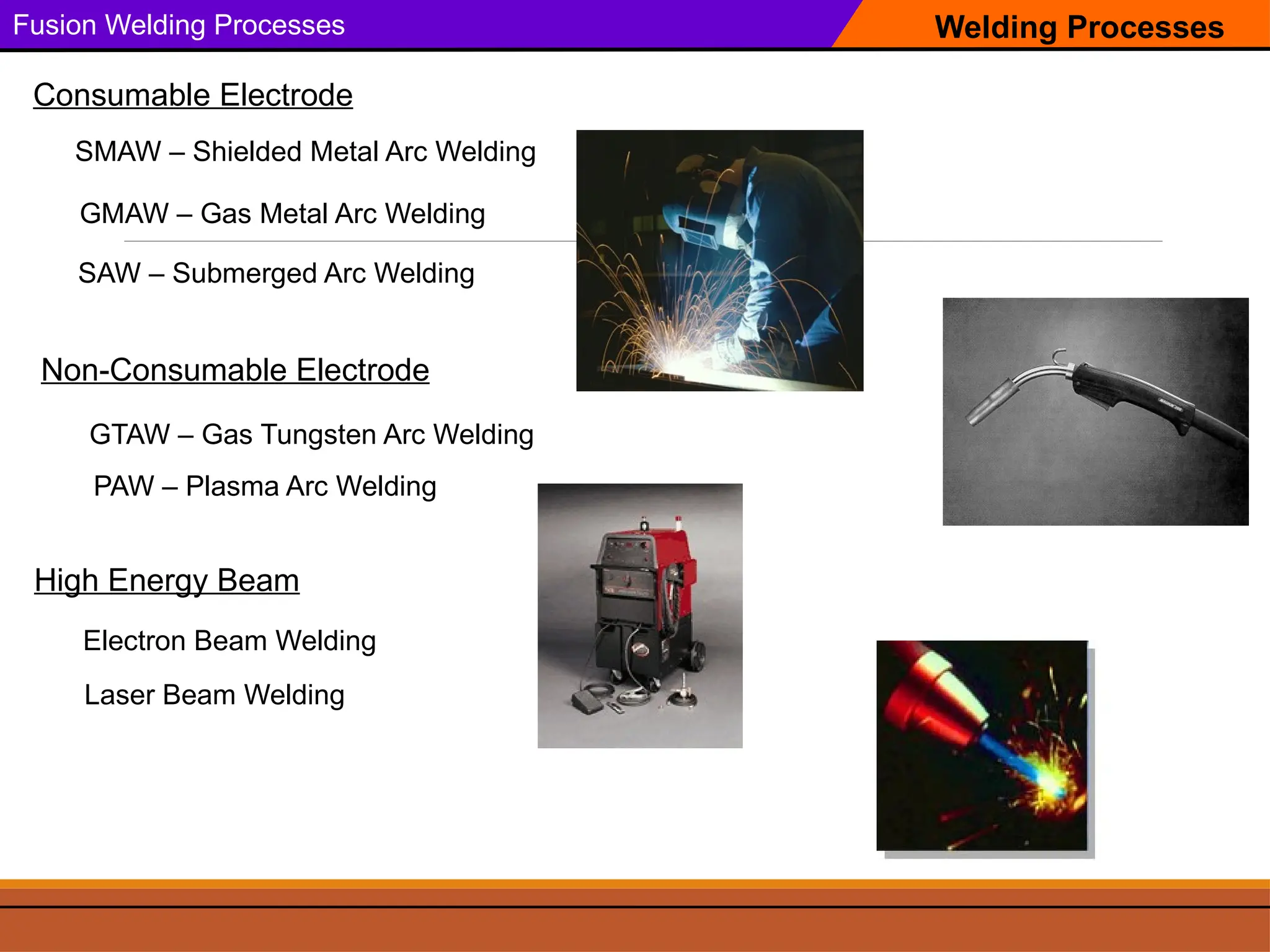 Fusion Welding Processes

Welding Processes

Consumable Electrode

SMAW – Shielded Metal Arc Welding

GMAW – Gas Metal Arc Welding

SAW – Submerged Arc Welding

Non-Consumable Electrode

GTAW – Gas Tungsten Arc Welding

PAW – Plasma Arc Welding

High Energy Beam

Electron Beam Welding

Laser Beam Welding